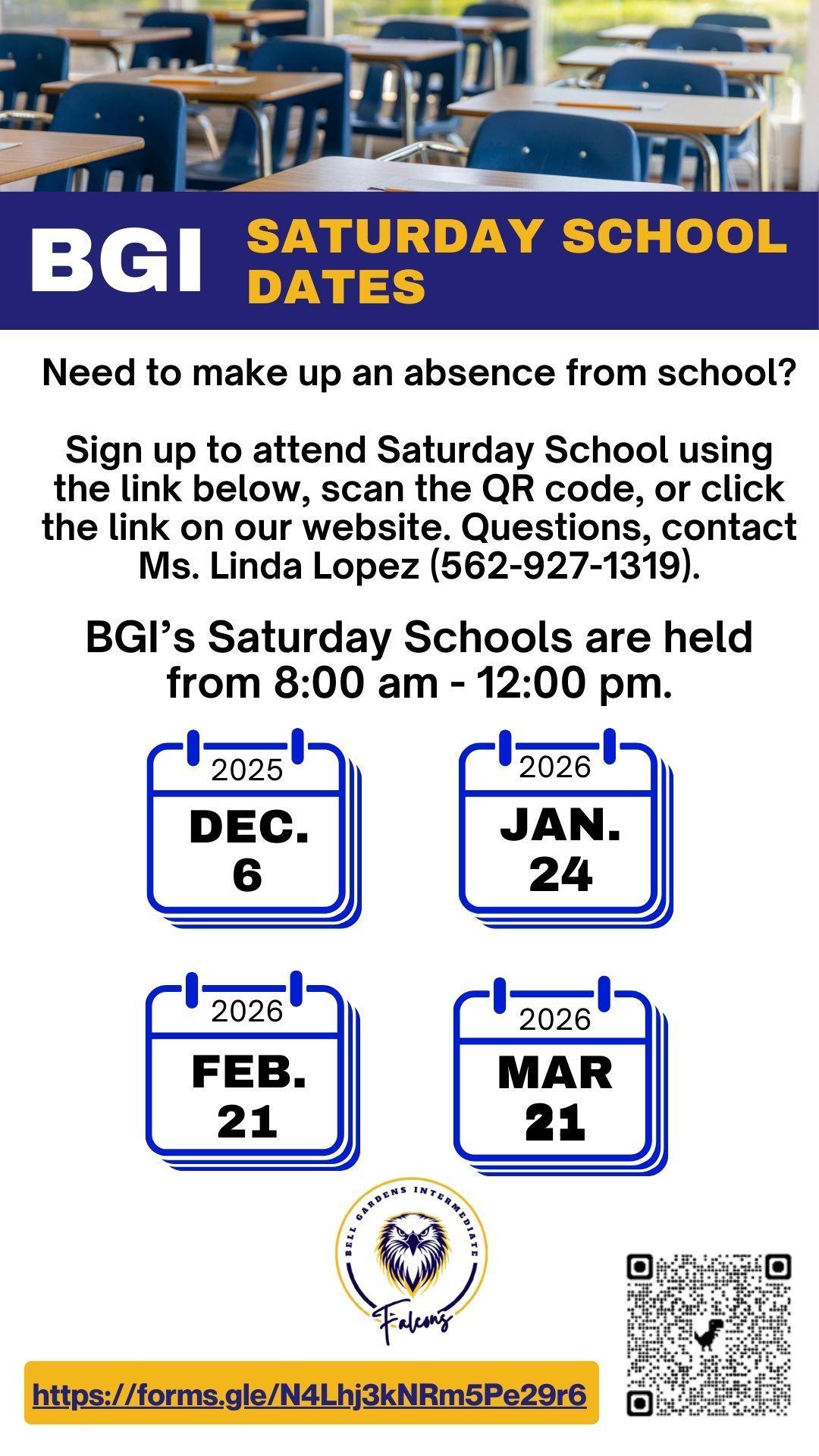 BGI SATURDAY SCHOOL DATES

Need to make up an absence from school?

Sign up to attend Saturday School using the link below, scan the QR code, or click the link on our website. Questions, contact Ms. Linda Lopez (562-927-1319).

BGI's Saturday Schools are held from 8:00 am - 12:00 pm.

2025
DEC.
6

2026
JAN.
24

2026
FEB.
21

2026
MAR
21

BELL GARDENS INTERMEDIATE
Falcons

https://forms.gle/N4Lhj3kNRm5Pe29r6